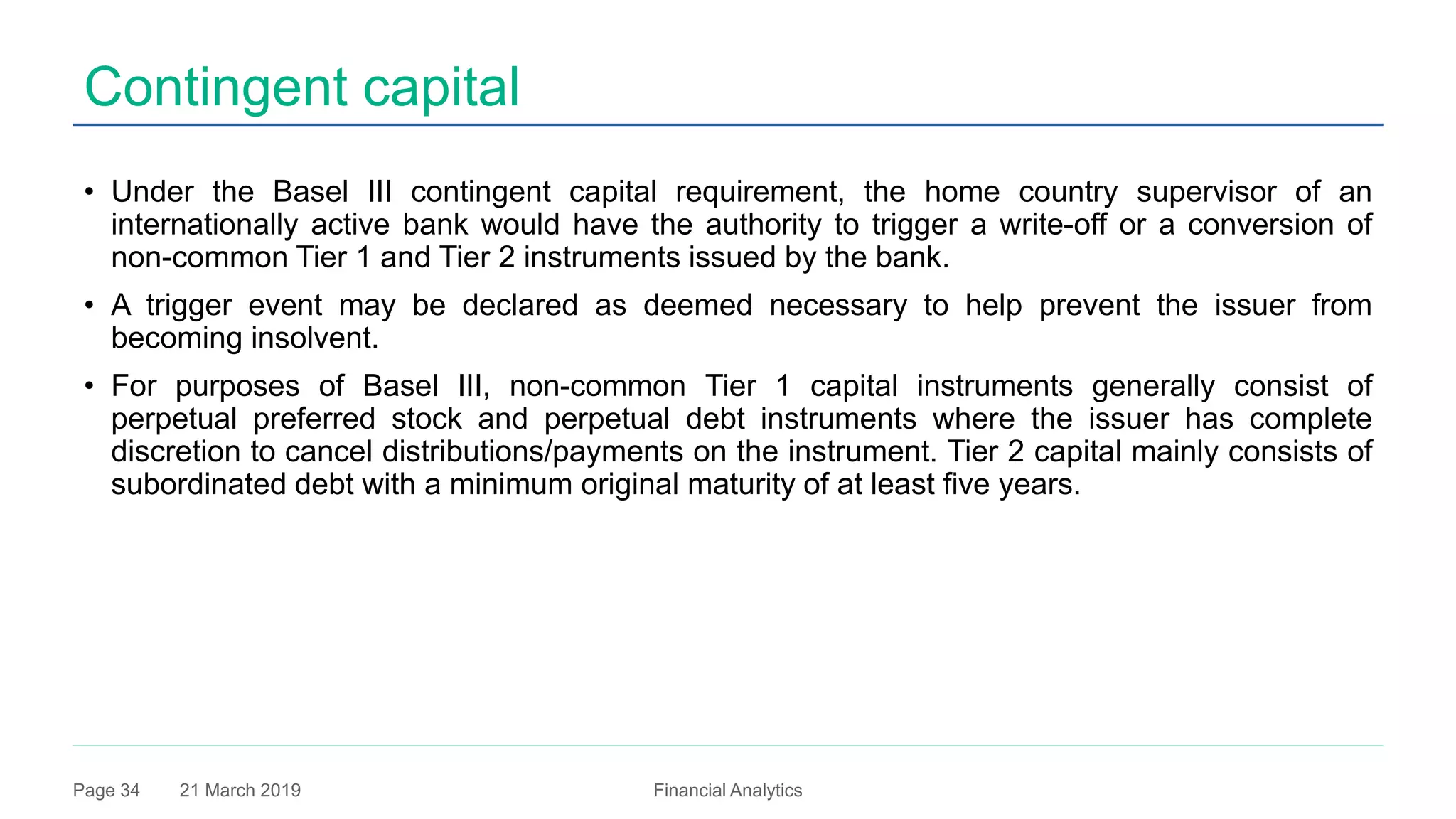 Contingent capital

• Under the Basel III contingent capital requirement, the home country supervisor of an internationally active bank would have the authority to trigger a write-off or a conversion of non-common Tier 1 and Tier 2 instruments issued by the bank.

• A trigger event may be declared as deemed necessary to help prevent the issuer from becoming insolvent.

• For purposes of Basel III, non-common Tier 1 capital instruments generally consist of perpetual preferred stock and perpetual debt instruments where the issuer has complete discretion to cancel distributions/payments on the instrument. Tier 2 capital mainly consists of subordinated debt with a minimum original maturity of at least five years.

Page 34 21 March 2019 Financial Analytics